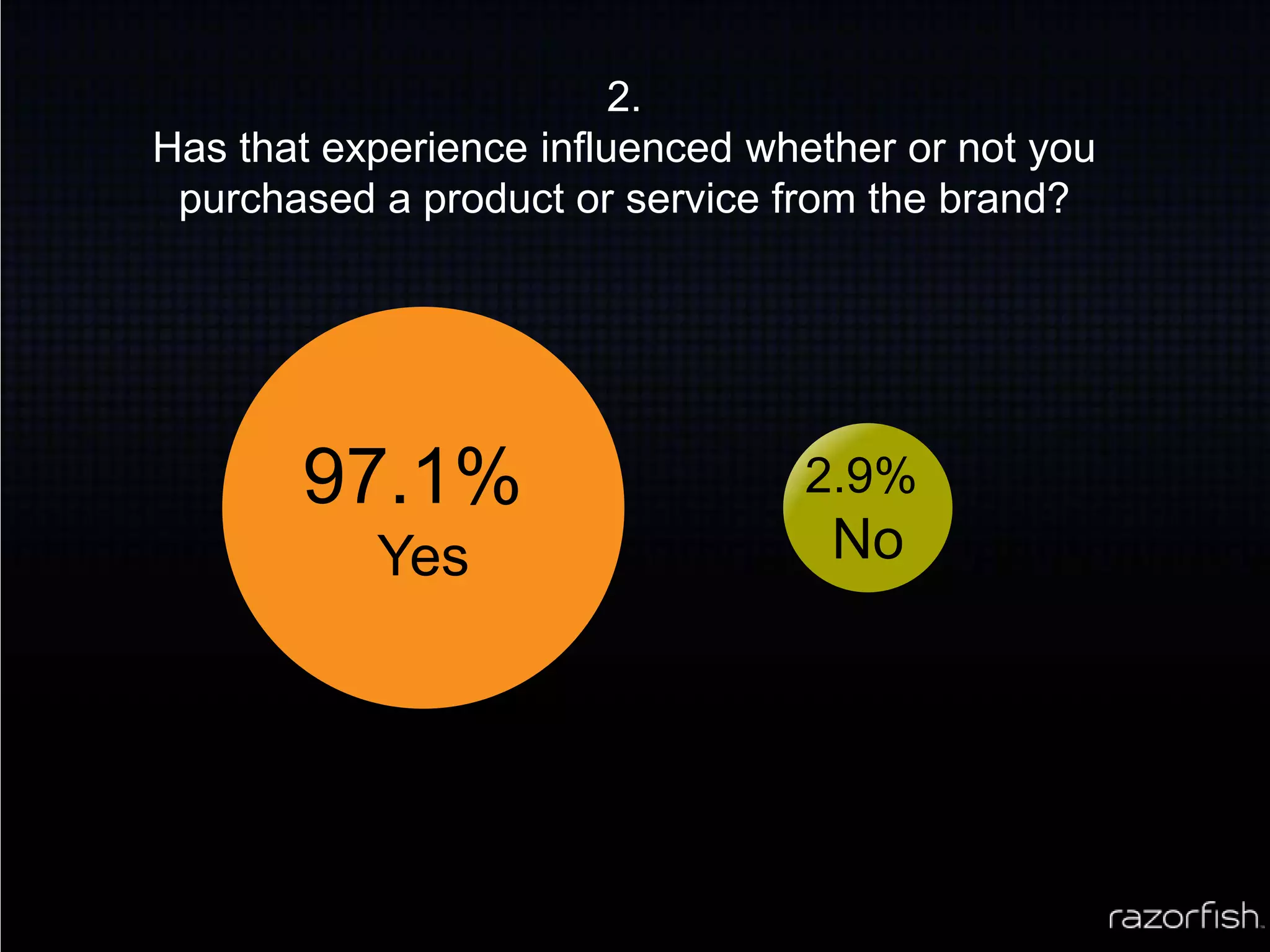 2.
Has that experience influenced whether or not you purchased a product or service from the brand?

97.1%
Yes

2.9%
No

razorfish.